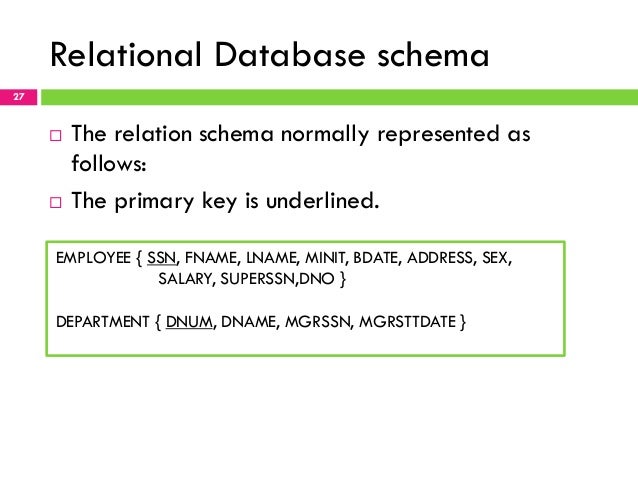 Relational Database schema

27

□ The relation schema normally represented as follows:

□ The primary key is underlined.

EMPLOYEE { SSN, FNAME, LNAME, MINIT, BDATE, ADDRESS, SEX, SALARY, SUPERSSN,DNO }

DEPARTMENT { DNUM, DNAME, MGRSSN, MGRSTTDATE }